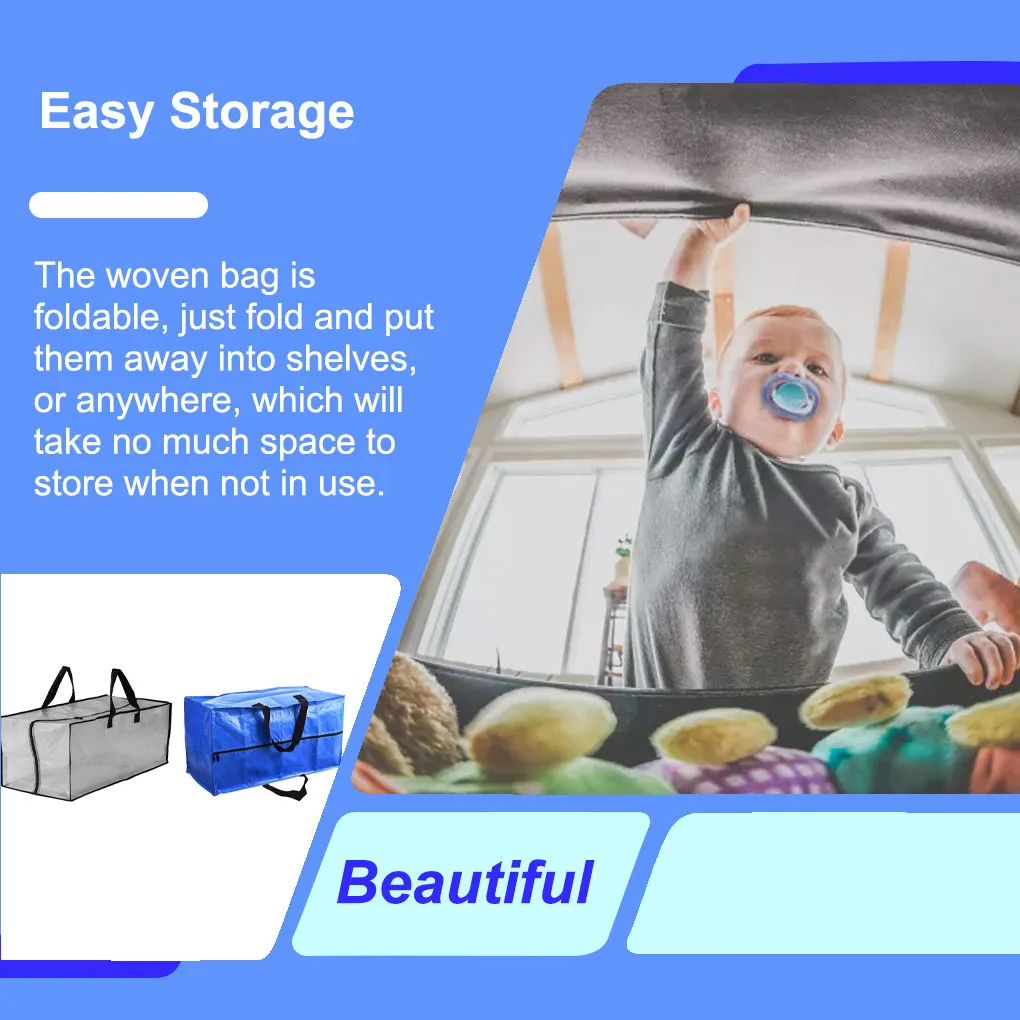 Easy Storage

The woven bag is foldable, just fold and put them away into shelves, or anywhere, which will take no much space to store when not in use.

Beautiful